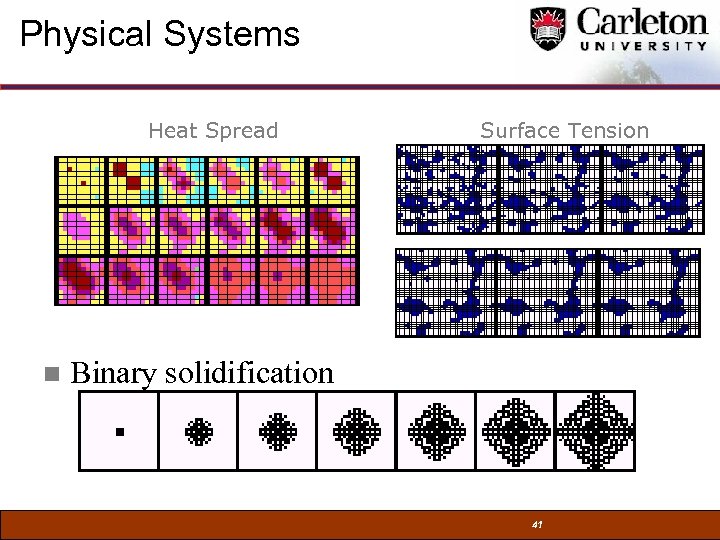 Physical Systems

Carleton UNIVERSITY

Heat Spread

Surface Tension

Binary solidification

41